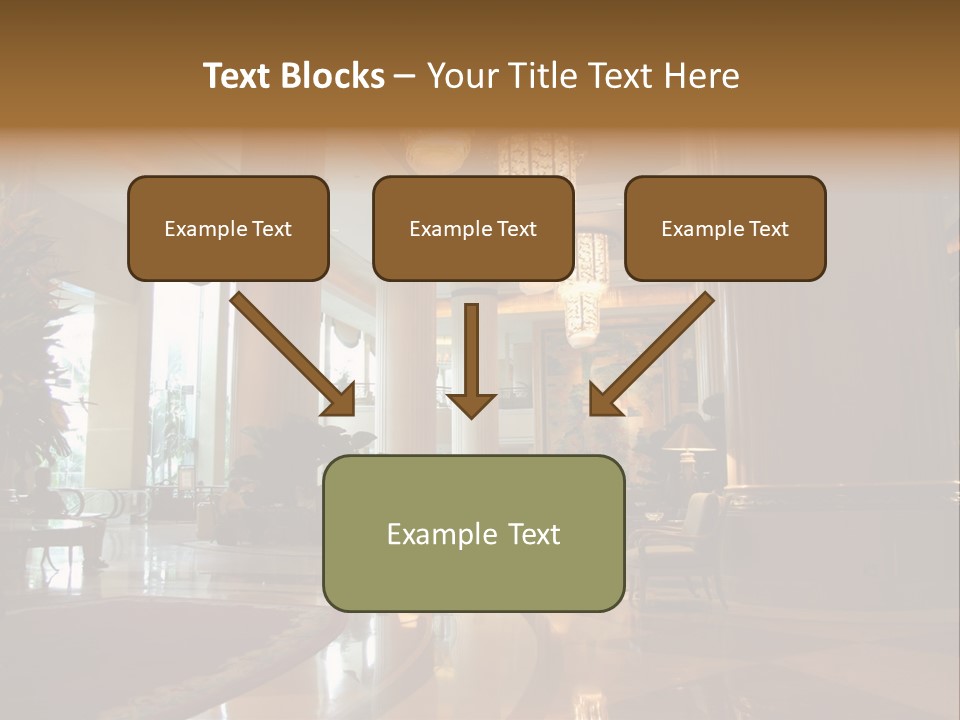 Text Blocks – Your Title Text Here

Example Text

Example Text

Example Text

Example Text